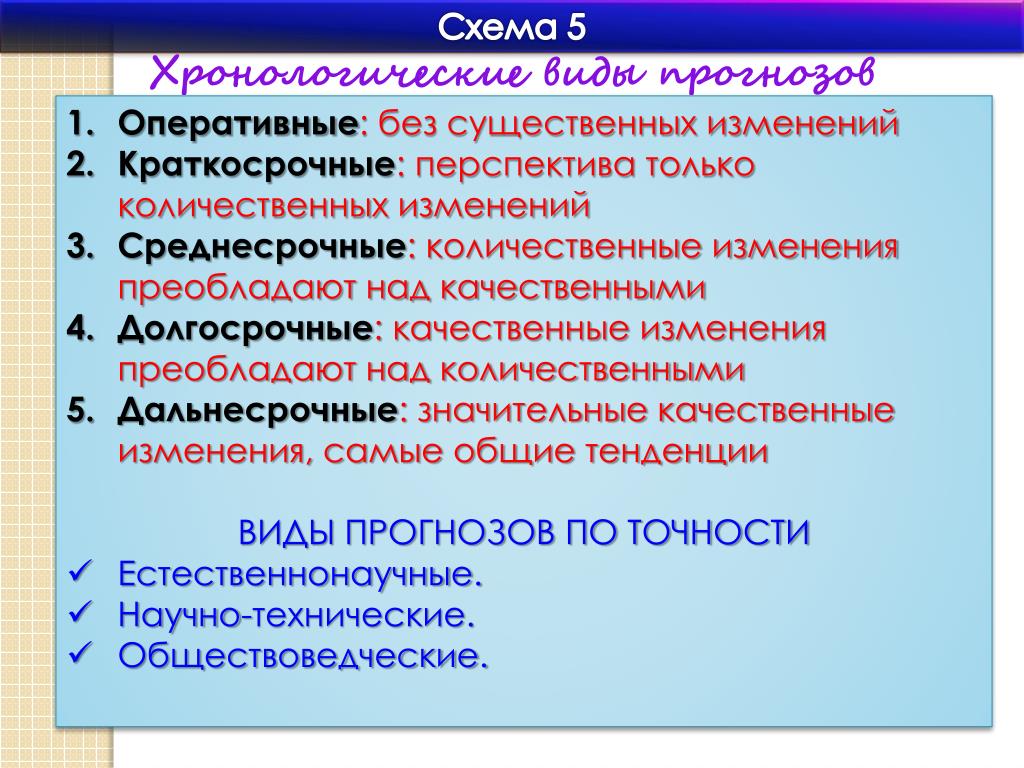 Схема 5

Хронологические виды прогнозов

1. Оперативные: без существенных изменений
2. Краткосрочные: перспектива только количественных изменений
3. Среднесрочные: количественные изменения преобладают над качественными
4. Долгосрочные: качественные изменения преобладают над количественными
5. Дальнесрочные: значительные качественные изменения, самые общие тенденции

ВИДЫ ПРОГНОЗОВ ПО ТОЧНОСТИ

✓ Естественнонаучные.
✓ Научно-технические.
✓ Обществоведческие.